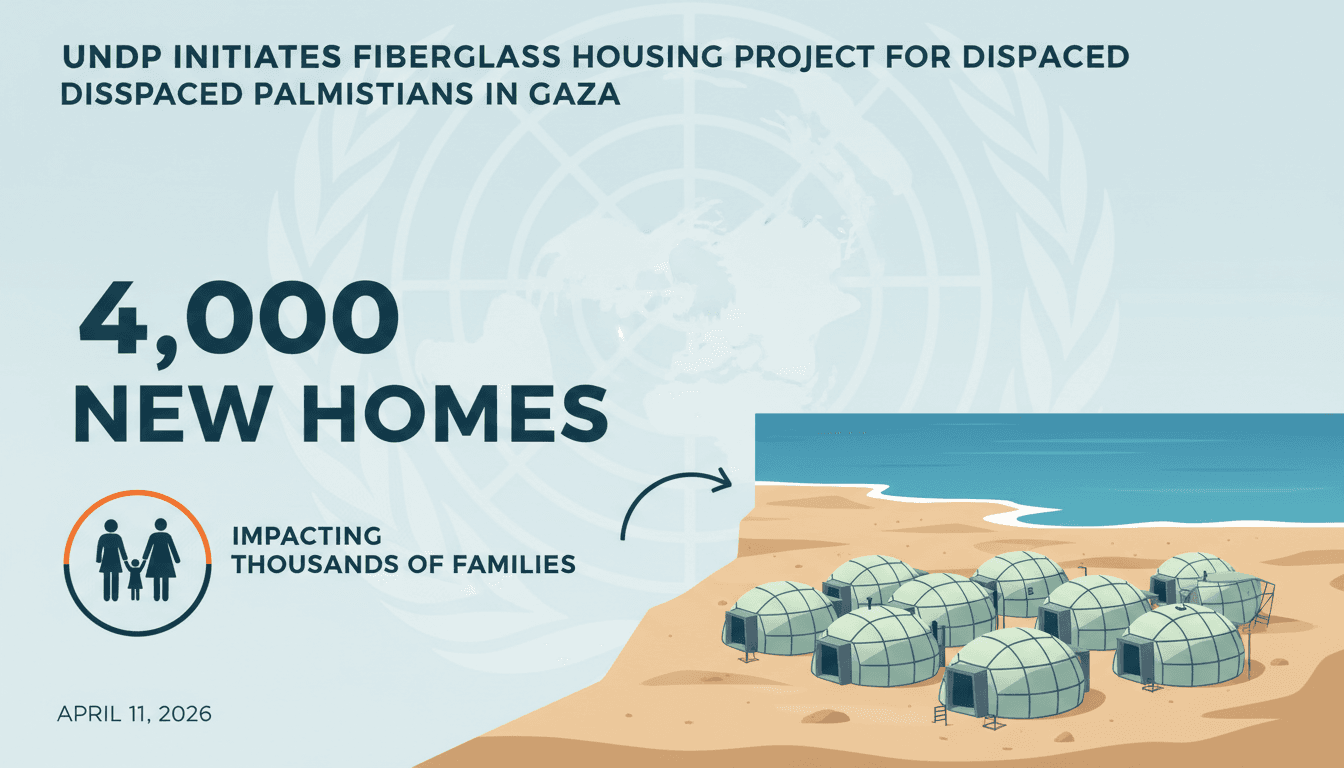 UNDP INITIATES FIBERGLASS HOUSING PROJECT FOR DISPACED DISSPACED PALMISTIANS IN GAZA

4,000 NEW HOMES

IMPACTING THOUSANDS OF FAMILIES

APRIL 11, 2026